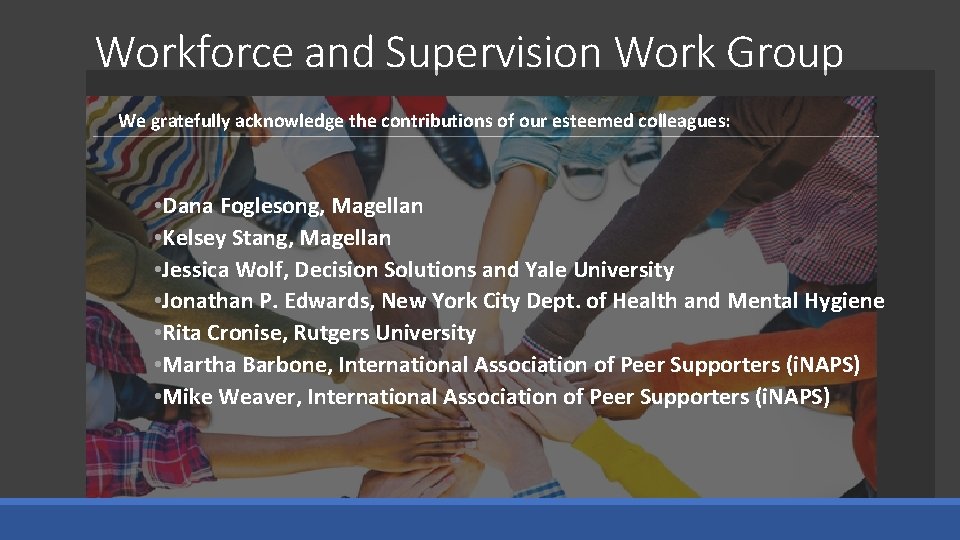 Workforce and Supervision Work Group

We gratefully acknowledge the contributions of our esteemed colleagues:

•Dana Foglesong, Magellan
•Kelsey Stang, Magellan
•Jessica Wolf, Decision Solutions and Yale University
•Jonathan P. Edwards, New York City Dept. of Health and Mental Hygiene
•Rita Cronise, Rutgers University
•Martha Barbone, International Association of Peer Supporters (iNAPS)
•Mike Weaver, International Association of Peer Supporters (iNAPS)